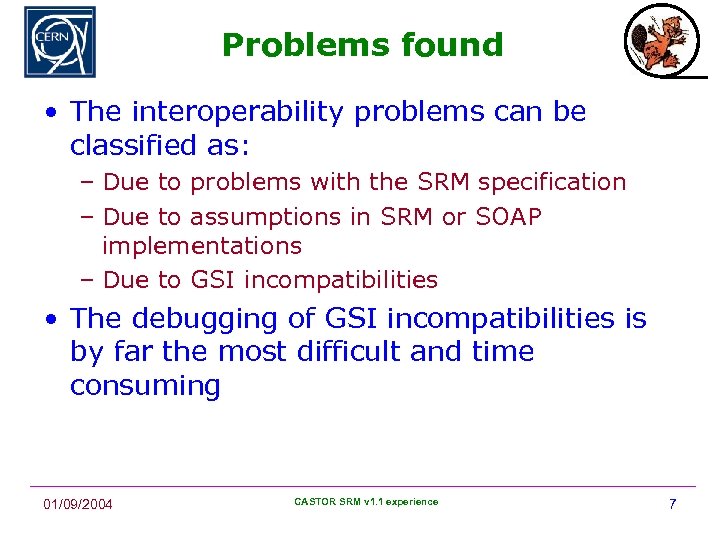 CERN

Problems found

• The interoperability problems can be classified as:
 – Due to problems with the SRM specification
 – Due to assumptions in SRM or SOAP implementations
 – Due to GSI incompatibilities
• The debugging of GSI incompatibilities is by far the most difficult and time consuming

01/09/2004
CASTOR SRM v1.1 experience
7